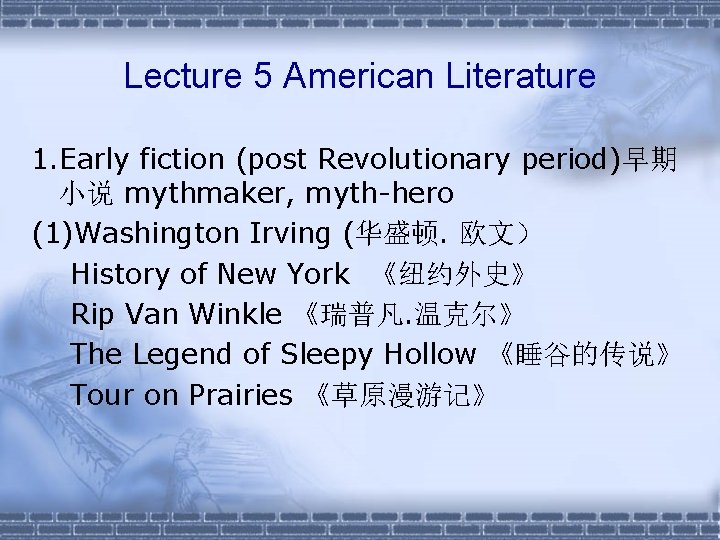 Lecture 5 American Literature

1.Early fiction (post Revolutionary period)早期小说 mythmaker, myth-hero

(1)Washington Irving (华盛顿. 欧文）

History of New York 《纽约外史》

Rip Van Winkle 《瑞普凡.温克尔》

The Legend of Sleepy Hollow 《睡谷的传说》

Tour on Prairies 《草原漫游记》